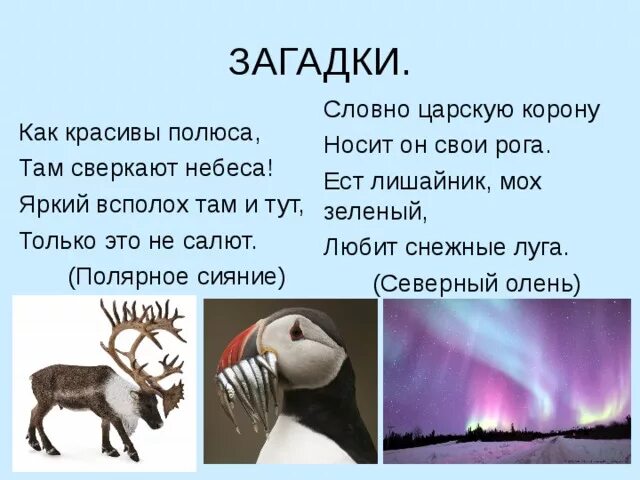 ЗАГАДКИ.

Как красивы полюса,
Там сверкают небеса!
Яркий всполох там и тут,
Только это не салют.
(Полярное сияние)

Словно царскую корону
Носит он свои рога.
Ест лишайник, мох зеленый,
Любит снежные луга.
(Северный олень)